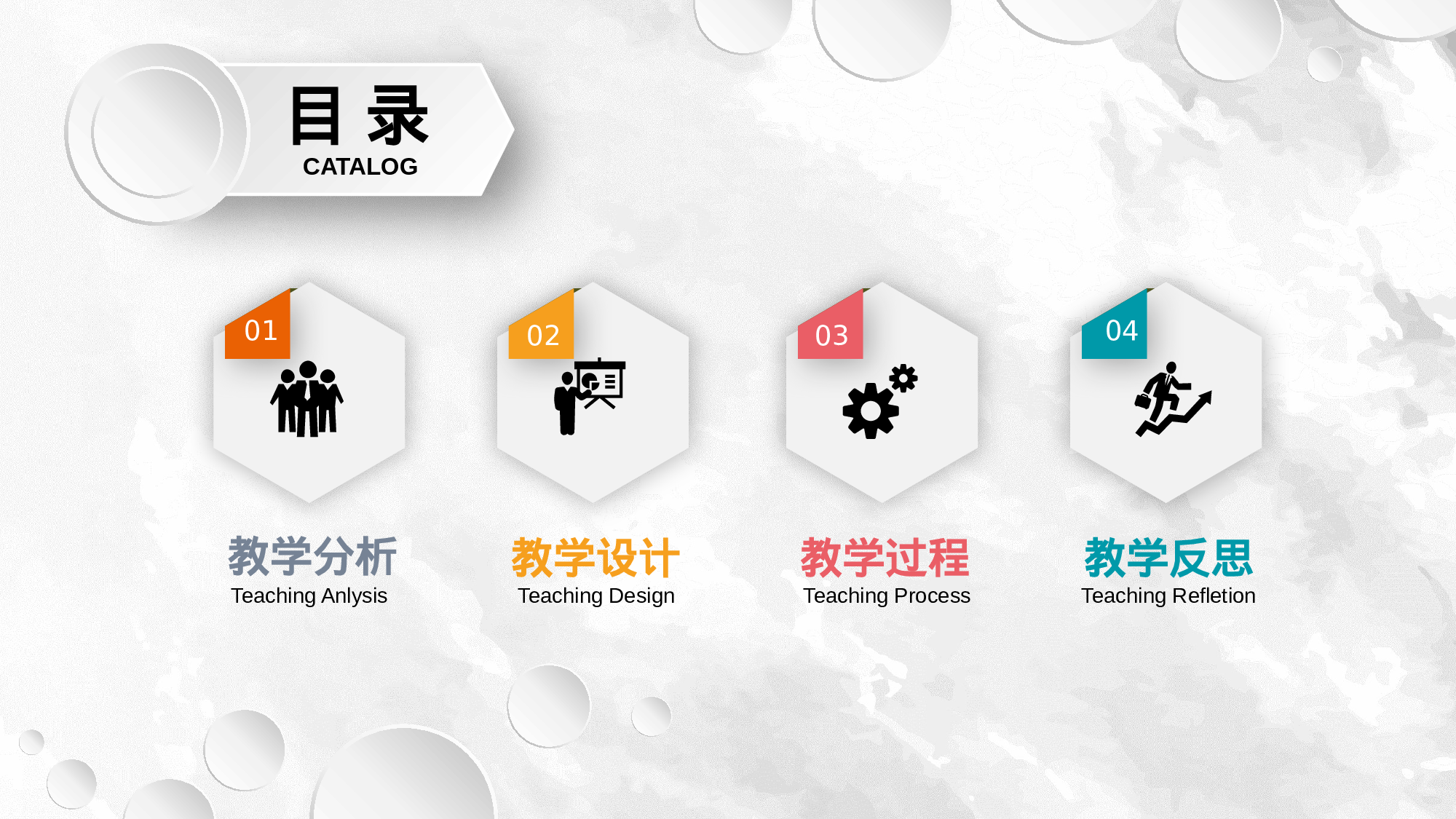 目 录
CATALOG

01
教学分析
Teaching Anlysis

02
教学设计
Teaching Design

03
教学过程
Teaching Process

04
教学反思
Teaching Refletion